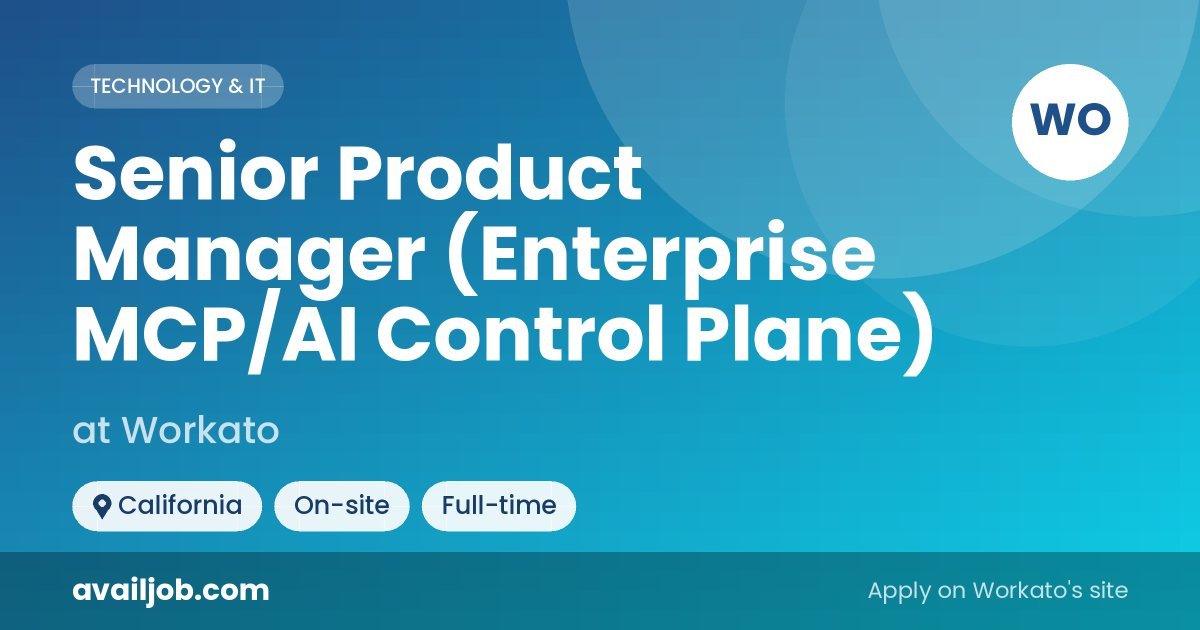 TECHNOLOGY & IT

WO

Senior Product Manager (Enterprise MCP/AI Control Plane)

at Workato

California On-site Full-time

availjob.com

Apply on Workato's site